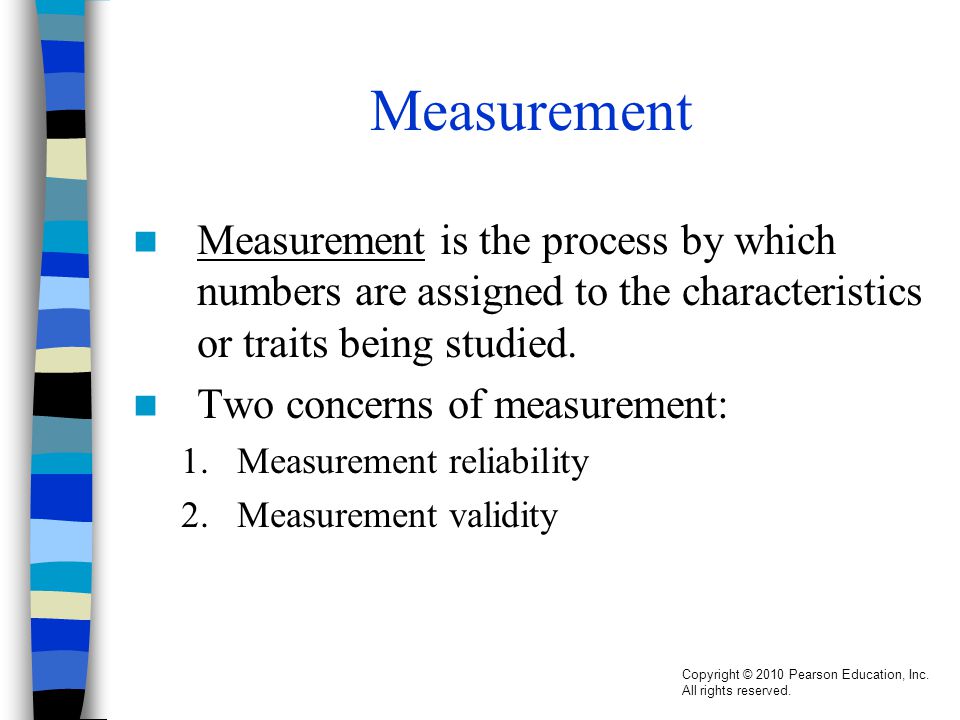 Measurement

Measurement is the process by which numbers are assigned to the characteristics or traits being studied.

Two concerns of measurement:

1. Measurement reliability
2. Measurement validity

Copyright © 2010 Pearson Education, Inc. All rights reserved.